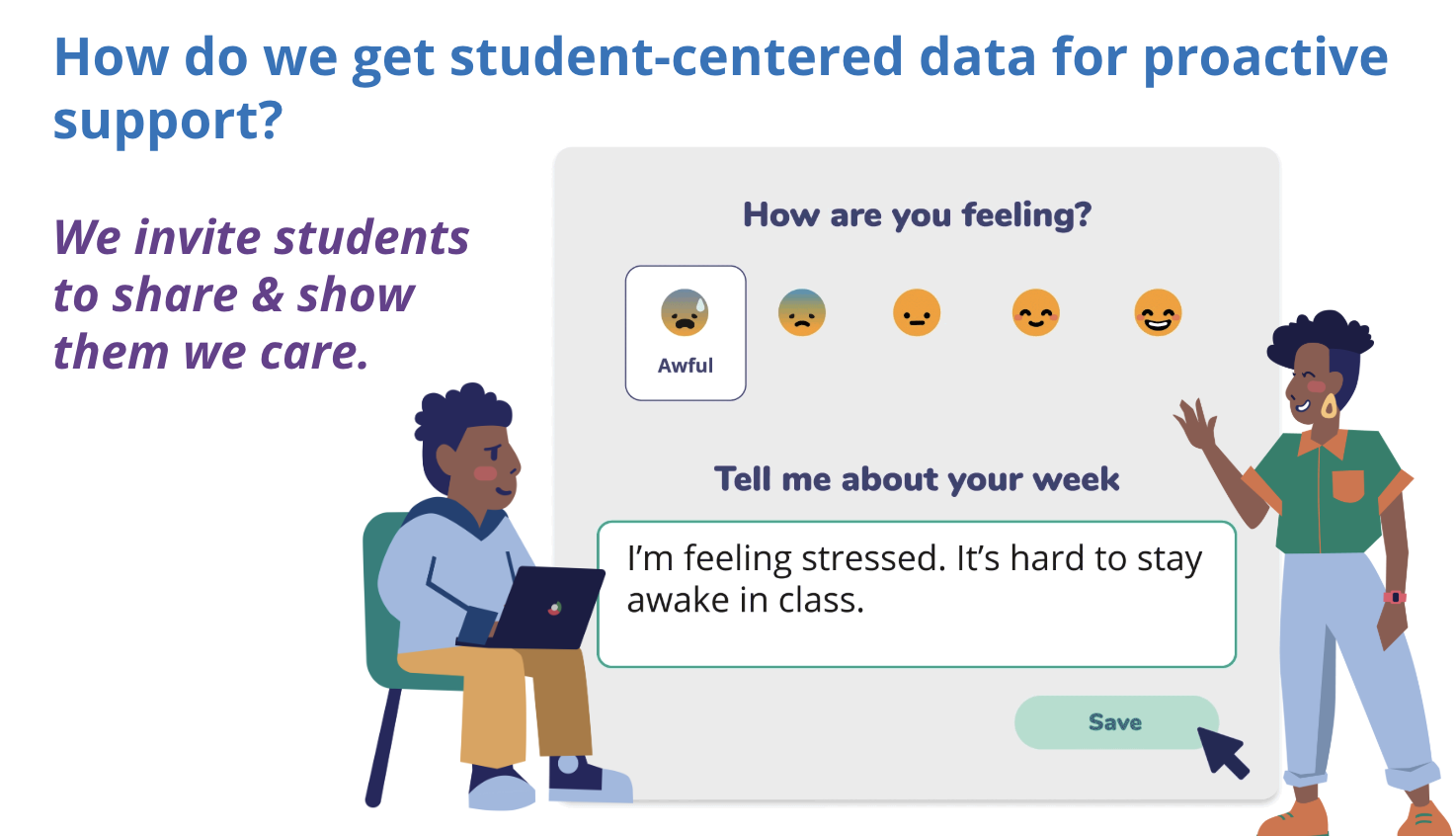 How do we get student-centered data for proactive support?

We invite students to share & show them we care.

How are you feeling?

Awful

Tell me about your week

I'm feeling stressed. It's hard to stay awake in class.

Save